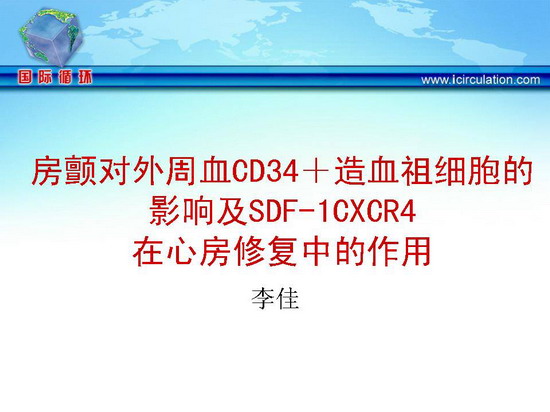 国际循环

www.icirculation.com

房颤对外周血CD34＋造血祖细胞的影响及SDF-1CXCR4在心房修复中的作用

李佳